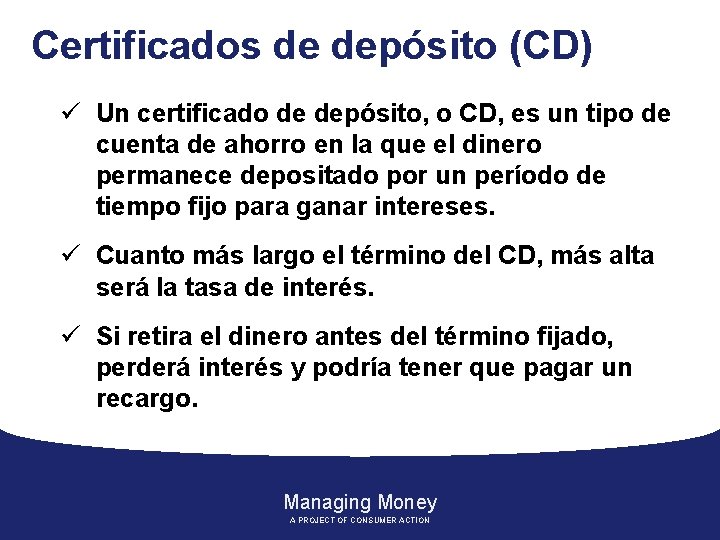 Certificados de depósito (CD)

✓ Un certificado de depósito, o CD, es un tipo de cuenta de ahorro en la que el dinero permanece depositado por un período de tiempo fijo para ganar intereses.

✓ Cuanto más largo el término del CD, más alta será la tasa de interés.

✓ Si retira el dinero antes del término fijado, perderá interés y podría tener que pagar un recargo.

Managing Money
A PROJECT OF CONSUMER ACTION